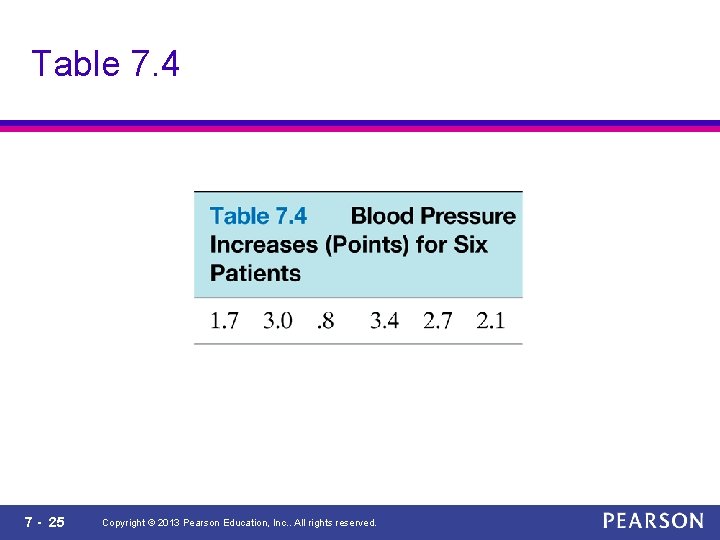 Table 7.4

Table 7.4 Blood Pressure Increases (Points) for Six Patients

| 1.7 | 3.0 | .8 | 3.4 | 2.7 | 2.1 |
|---|---|---|---|---|---|

7 - 25 Copyright © 2013 Pearson Education, Inc.. All rights reserved. PEARSON